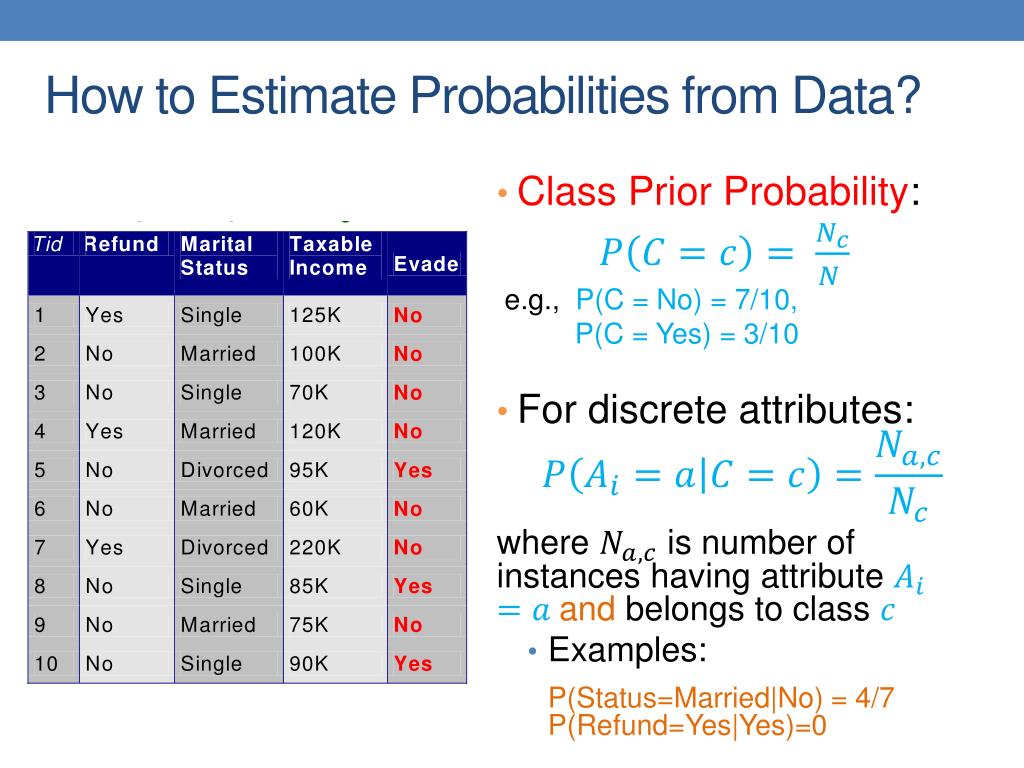 How to Estimate Probabilities from Data?

| Tid | Refund | Marital Status | Taxable Income | Evade |
|---|---|---|---|---|
| 1 | Yes | Single | 125K | No |
| 2 | No | Married | 100K | No |
| 3 | No | Single | 70K | No |
| 4 | Yes | Married | 120K | No |
| 5 | No | Divorced | 95K | Yes |
| 6 | No | Married | 60K | No |
| 7 | Yes | Divorced | 220K | No |
| 8 | No | Single | 85K | Yes |
| 9 | No | Married | 75K | No |
| 10 | No | Single | 90K | Yes |

• Class Prior Probability:
$P(C = c) = \frac{N_c}{N}$
e.g., P(C = No) = 7/10,
P(C = Yes) = 3/10

• For discrete attributes:
$P(A_i = a|C = c) = \frac{N_{a,c}}{N_c}$
where $N_{a,c}$ is number of instances having attribute $A_i = a$ and belongs to class $c$
• Examples:
P(Status=Married|No) = 4/7
P(Refund=Yes|Yes)=0